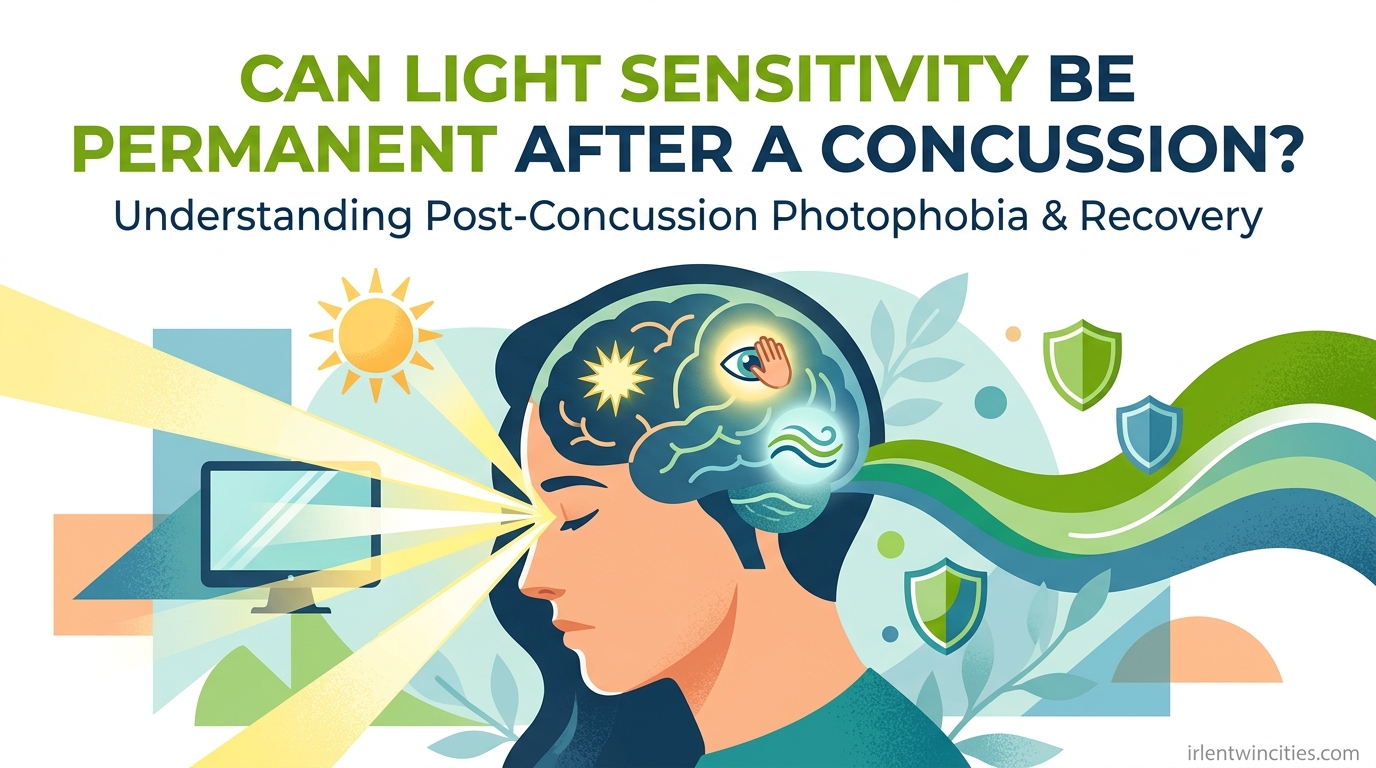 CAN LIGHT SENSITIVITY BE PERMANENT AFTER A CONCUSSION?
Understanding Post-Concussion Photophobia & Recovery

irlentwincities.com